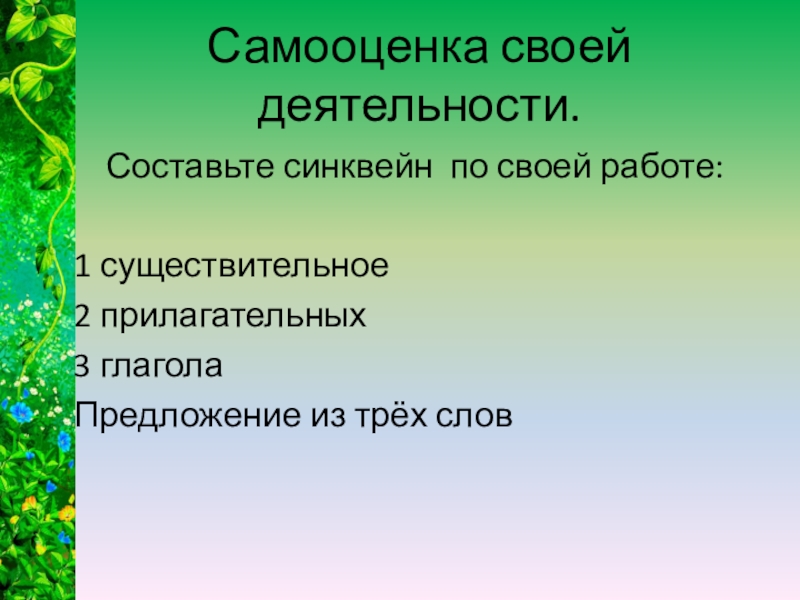 Самооценка своей деятельности.

Составьте синквейн по своей работе:

1 существительное
2 прилагательных
3 глагола
Предложение из трёх слов